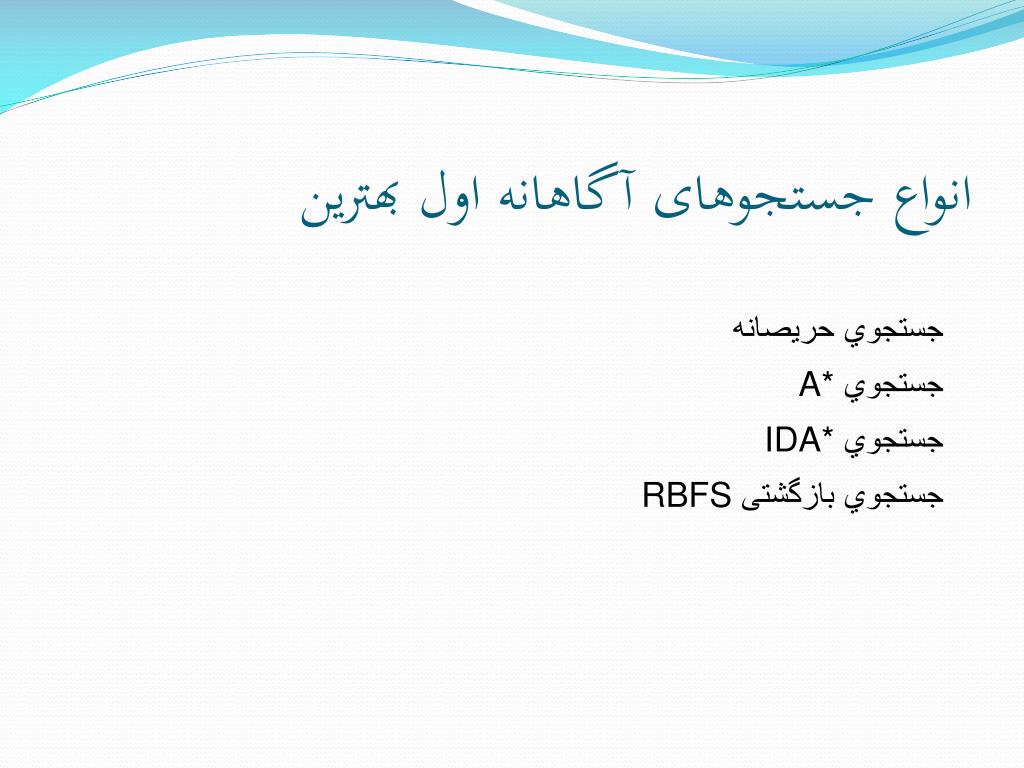 انواع جستجوهای آگاهانه اول بهترین

جستجوي حريصانه

جستجوي A*

جستجوي IDA*

جستجوي بازگشتی RBFS